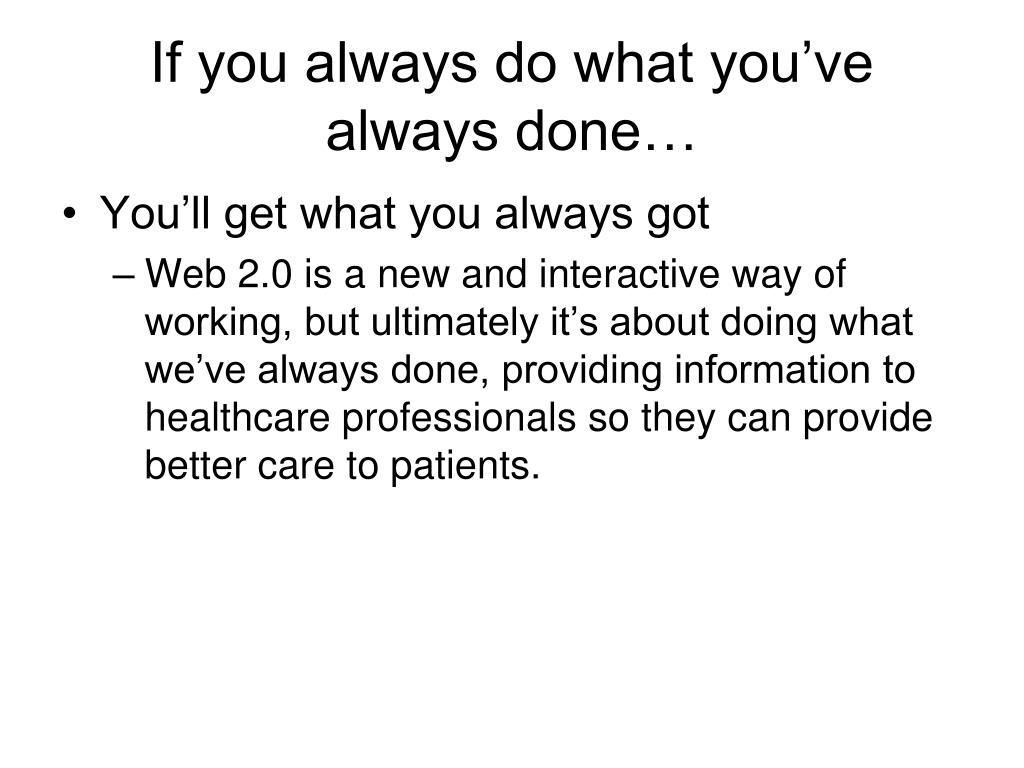 If you always do what you’ve always done…

• You’ll get what you always got

– Web 2.0 is a new and interactive way of working, but ultimately it’s about doing what we’ve always done, providing information to healthcare professionals so they can provide better care to patients.